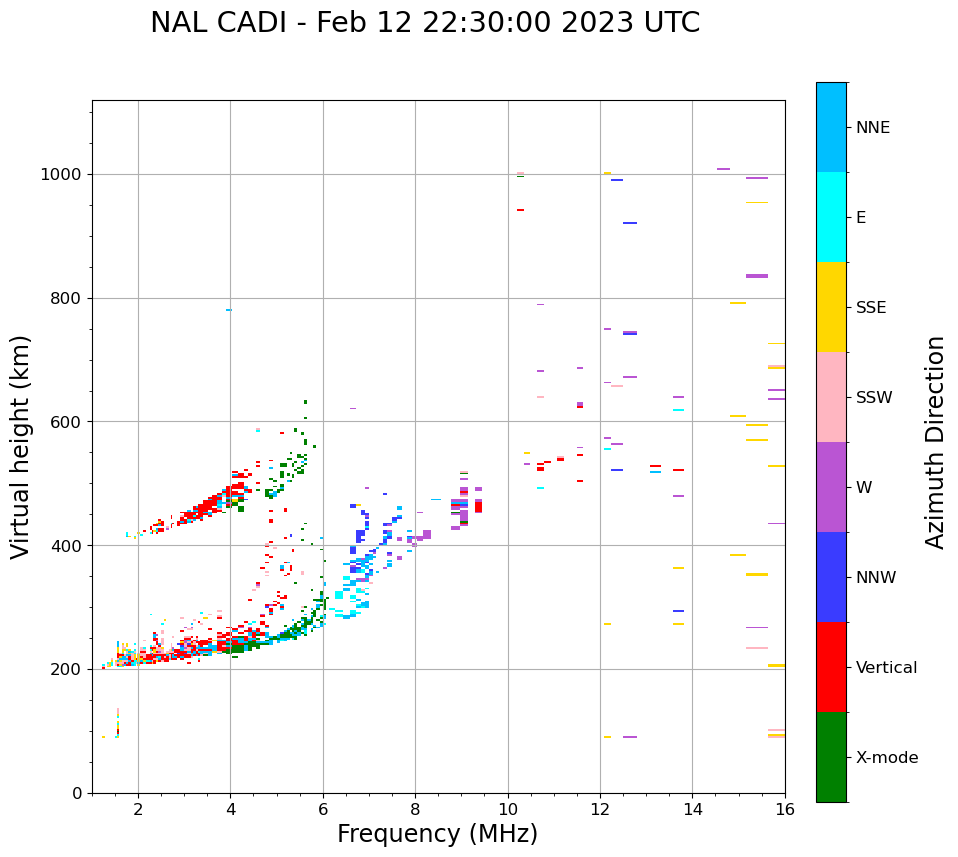 NAL CADI - Feb 12 22:30:00 2023 UTC

Virtual height (km)

1000
800
600
400
200
0

2
4
6
8
10
12
14
16

Frequency (MHz)

NNE
E
SSE
SSW
W
NNW
Vertical
X-mode

Azimuth Direction